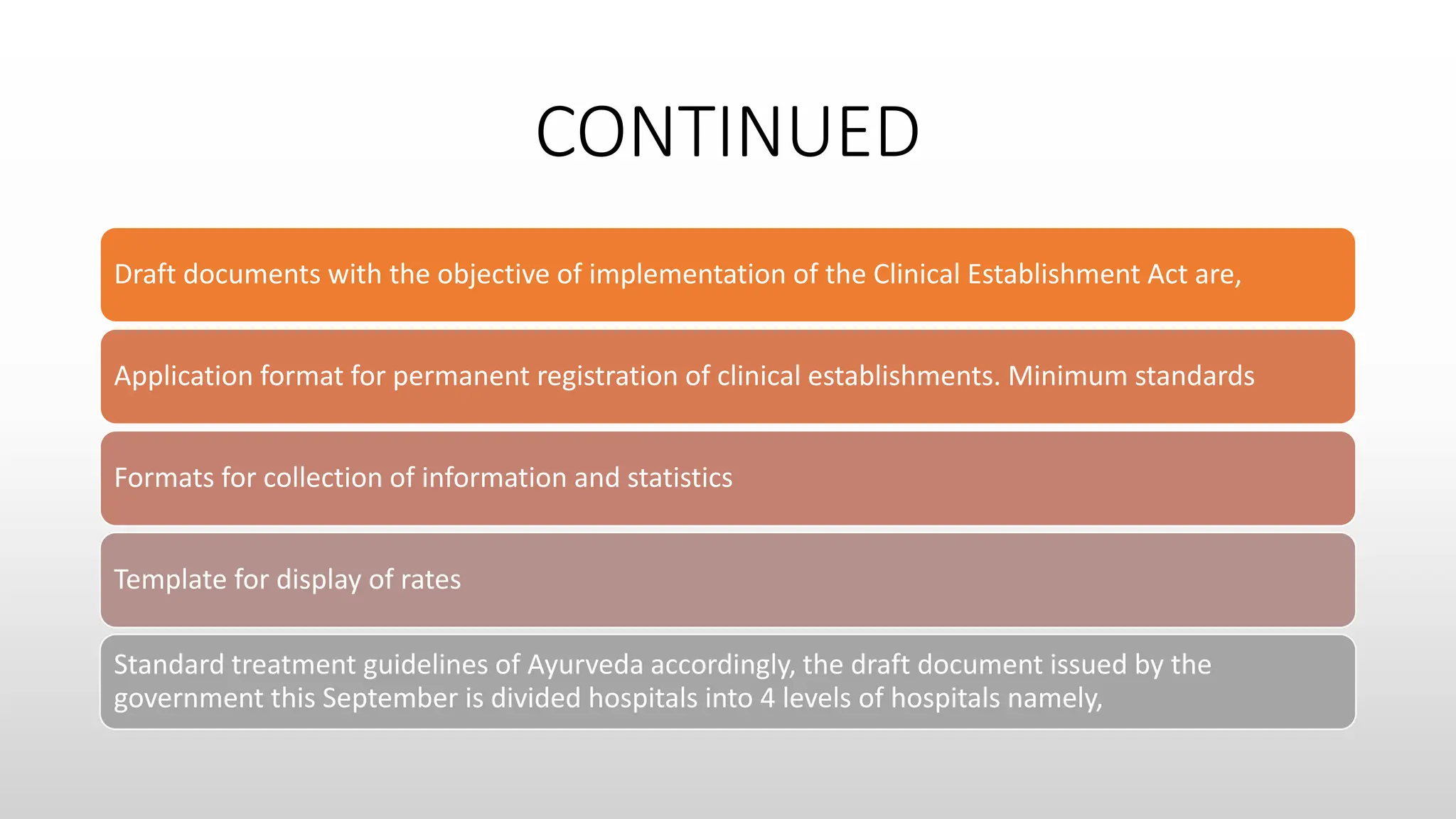 CONTINUED

Draft documents with the objective of implementation of the Clinical Establishment Act are,

Application format for permanent registration of clinical establishments. Minimum standards

Formats for collection of information and statistics

Template for display of rates

Standard treatment guidelines of Ayurveda accordingly, the draft document issued by the government this September is divided hospitals into 4 levels of hospitals namely,